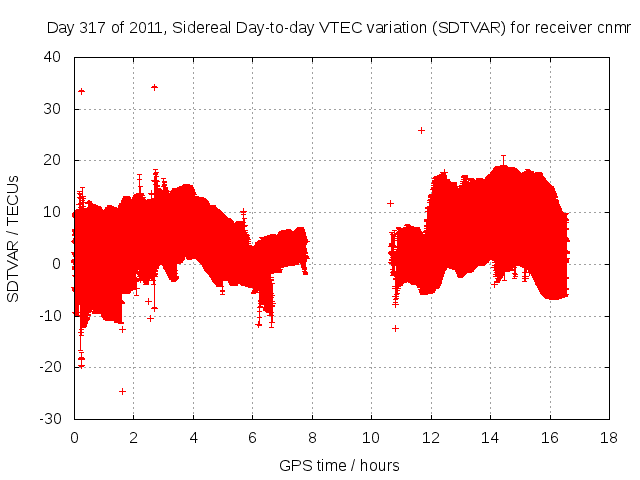 Day 317 of 2011, Sidereal Day-to-day VTEC variation (SDTVAR) for receiver cnmr

SDTVAR / TECUs

40
30
20
10
0
-10
-20
-30

0 2 4 6 8 10 12 14 16 18

GPS time / hours